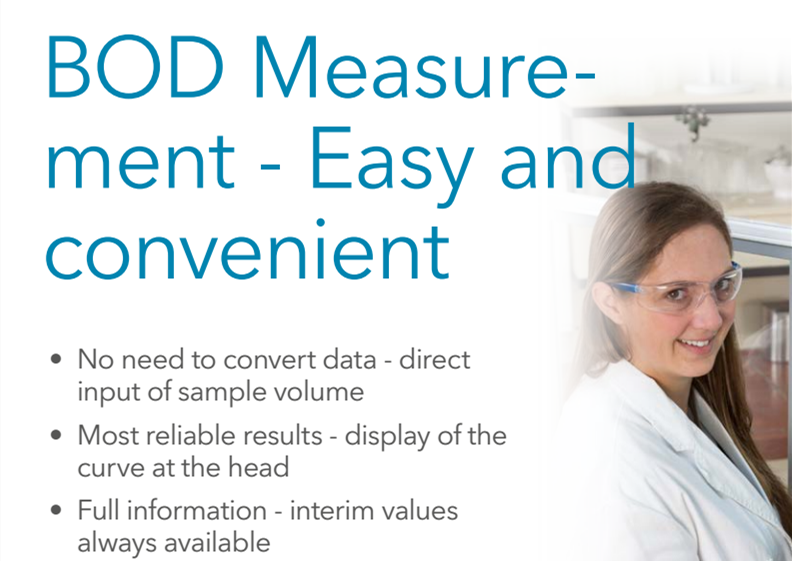 BOD Measurement - Easy and convenient

• No need to convert data - direct input of sample volume
• Most reliable results - display of the curve at the head
• Full information - interim values always available